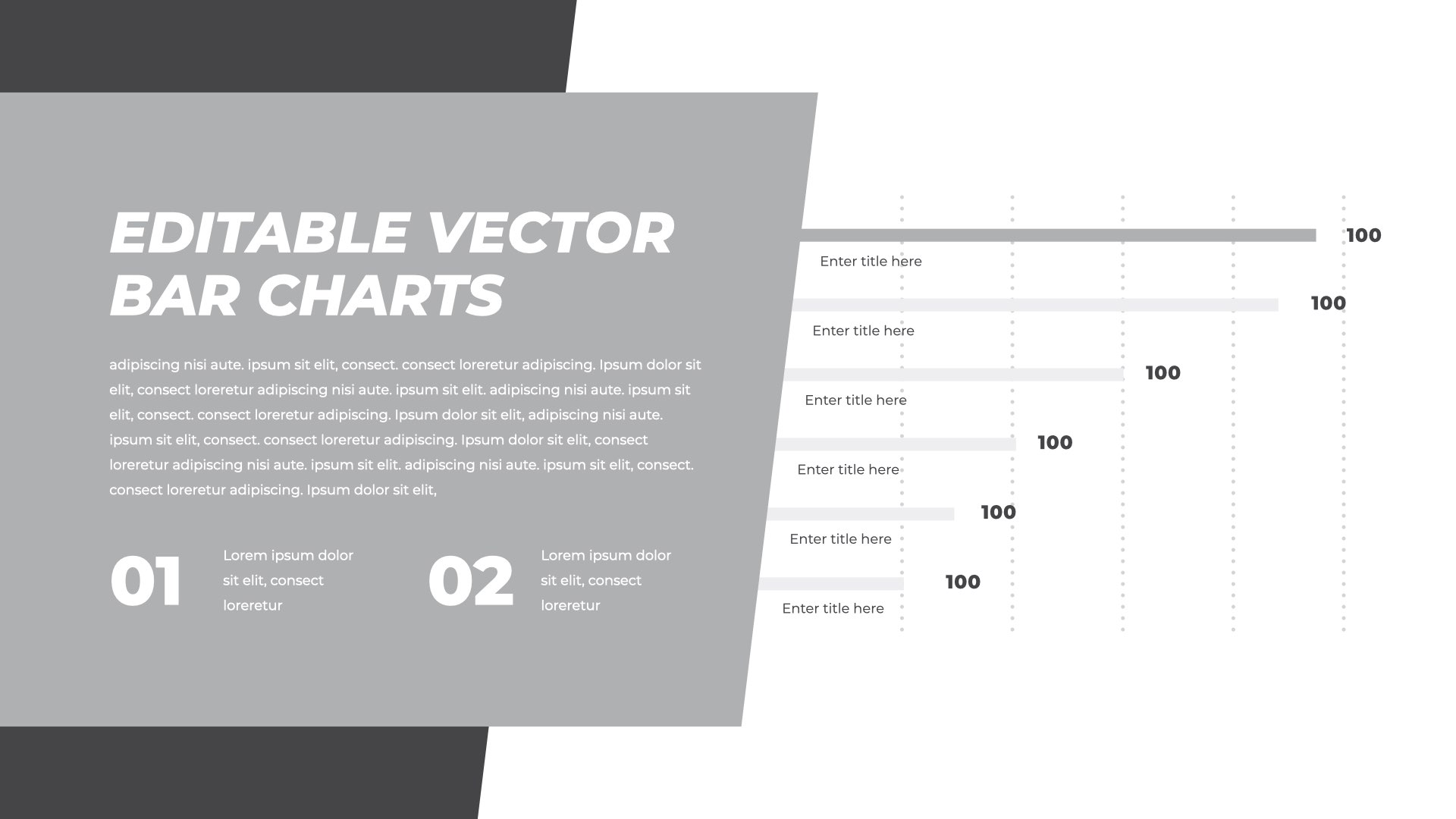 EDITABLE VECTOR BAR CHARTS

adipiscing nisi aute. ipsum sit elit, consect. consect loreretur adipiscing. Ipsum dolor sit elit, consect loreretur adipiscing nisi aute. ipsum sit elit. adipiscing nisi aute. ipsum sit elit, consect. consect loreretur adipiscing. Ipsum dolor sit elit, adipiscing nisi aute. ipsum sit elit, consect. consect loreretur adipiscing. Ipsum dolor sit elit, consect loreretur adipiscing nisi aute. ipsum sit elit. adipiscing nisi aute. ipsum sit elit, consect. consect loreretur adipiscing. Ipsum dolor sit elit,

01

Lorem ipsum dolor sit elit, consect loreretur

02

Lorem ipsum dolor sit elit, consect loreretur

100
Enter title here

100
Enter title here

100
Enter title here

100
Enter title here

100
Enter title here

100
Enter title here